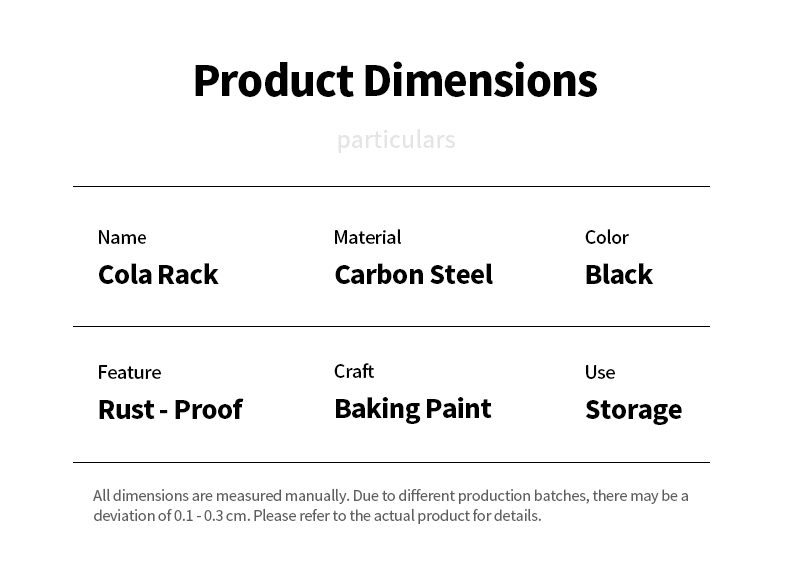 Product Dimensions

particulars

Name
Cola Rack

Material
Carbon Steel

Color
Black

Feature
Rust - Proof

Craft
Baking Paint

Use
Storage

All dimensions are measured manually. Due to different production batches, there may be a deviation of 0.1 - 0.3 cm. Please refer to the actual product for details.